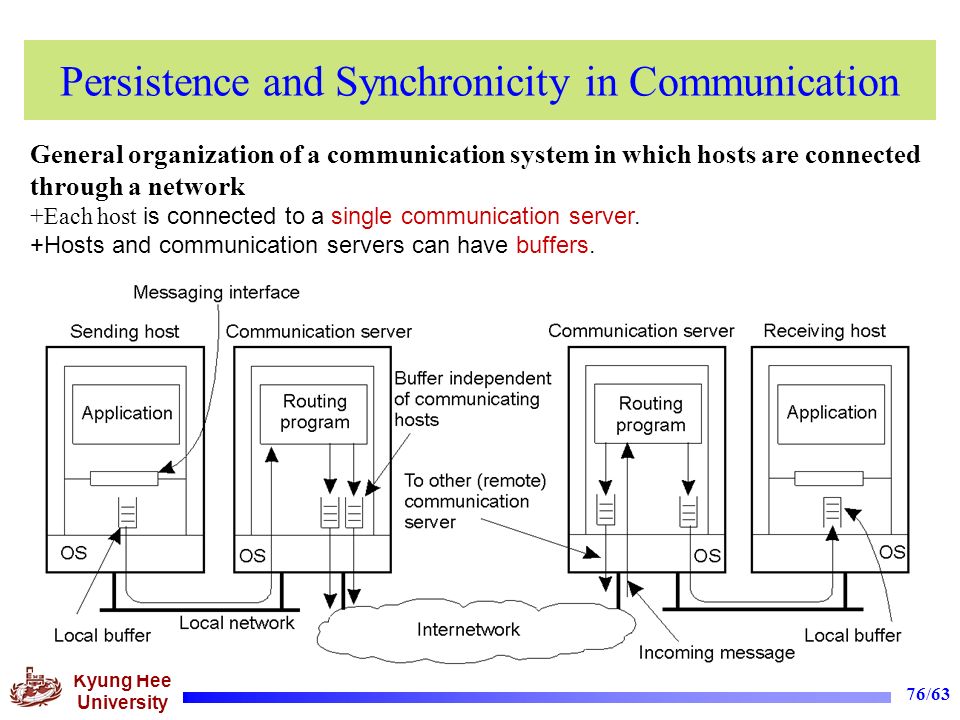 Persistence and Synchronicity in Communication

General organization of a communication system in which hosts are connected through a network
+Each host is connected to a single communication server.
+Hosts and communication servers can have buffers.

Messaging interface
Sending host
Communication server
Communication server
Receiving host
Application
Routing program
Buffer independent of communicating hosts
Routing program
Application
To other (remote) communication server
OS
OS
OS
OS
Local buffer
Local network
Internetwork
Incoming message
Local buffer

Kyung Hee University
76/63